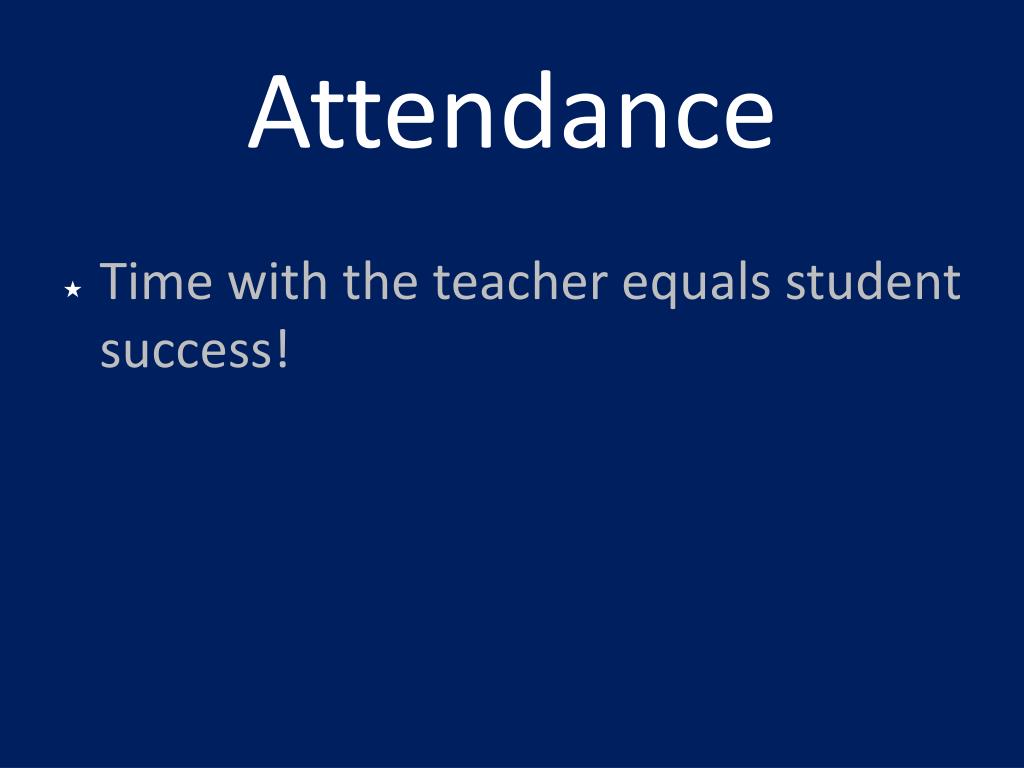 Attendance

★ Time with the teacher equals student success!